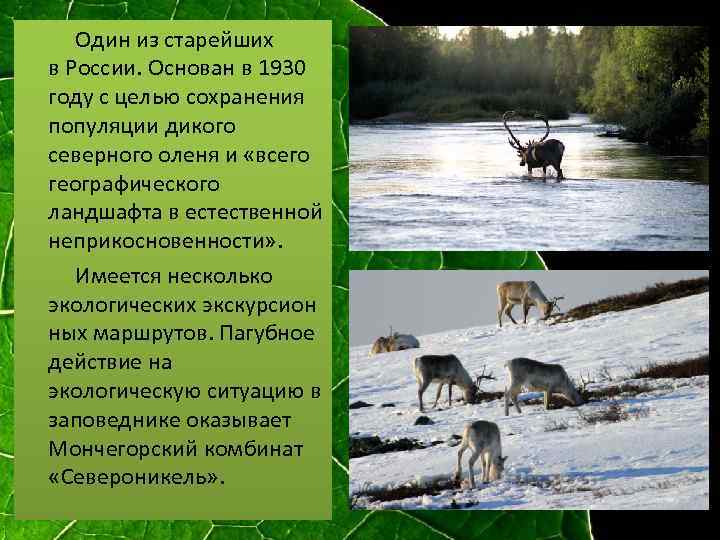 Один из старейших в России. Основан в 1930 году с целью сохранения популяции дикого северного оленя и «всего географического ландшафта в естественной неприкосновенности».

Имеется несколько экологических экскурсион ных маршрутов. Пагубное действие на экологическую ситуацию в заповеднике оказывает Мончегорский комбинат «Североникель».